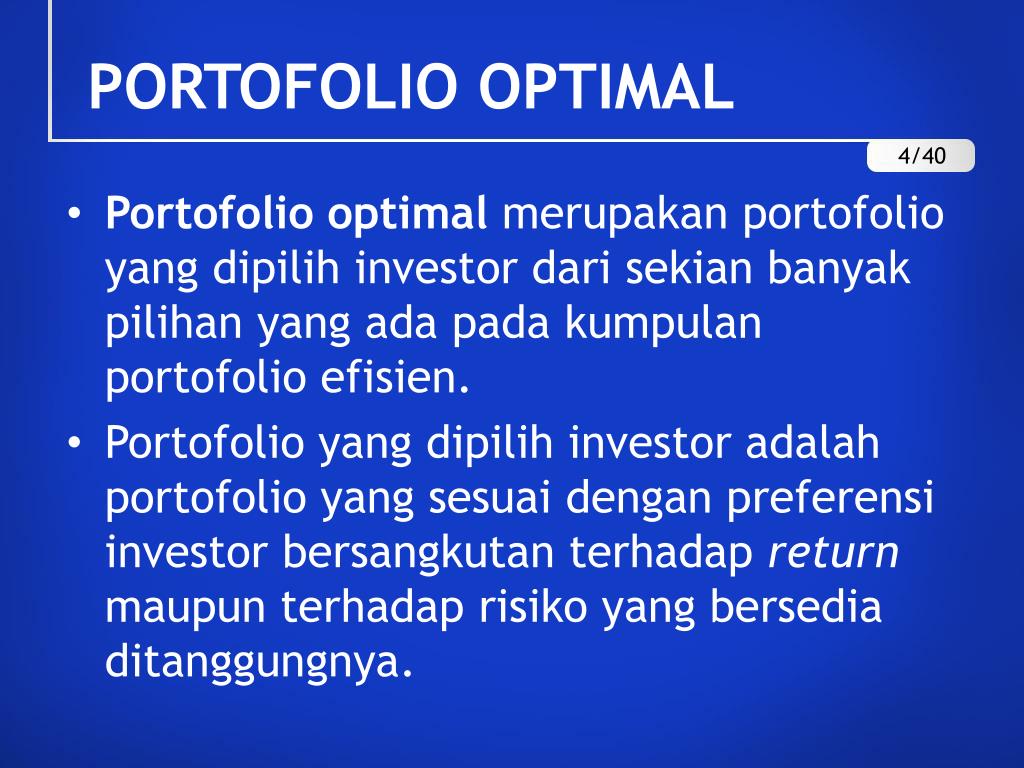 PORTOFOLIO OPTIMAL

4/40

• Portofolio optimal merupakan portofolio yang dipilih investor dari sekian banyak pilihan yang ada pada kumpulan portofolio efisien.

• Portofolio yang dipilih investor adalah portofolio yang sesuai dengan preferensi investor bersangkutan terhadap return maupun terhadap risiko yang bersedia ditanggungnya.